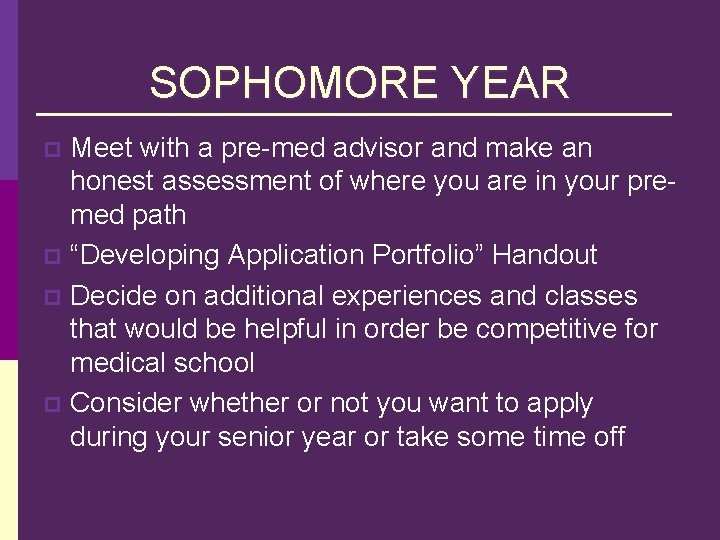 SOPHOMORE YEAR

Meet with a pre-med advisor and make an honest assessment of where you are in your pre-med path

“Developing Application Portfolio” Handout

Decide on additional experiences and classes that would be helpful in order be competitive for medical school

Consider whether or not you want to apply during your senior year or take some time off